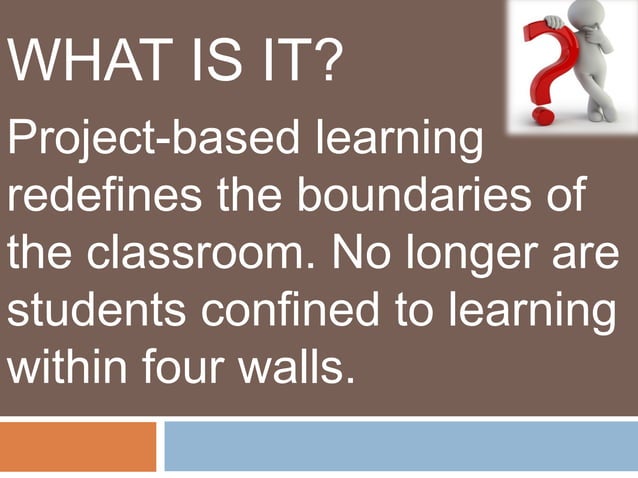 WHAT IS IT?

Project-based learning redefines the boundaries of the classroom. No longer are students confined to learning within four walls.